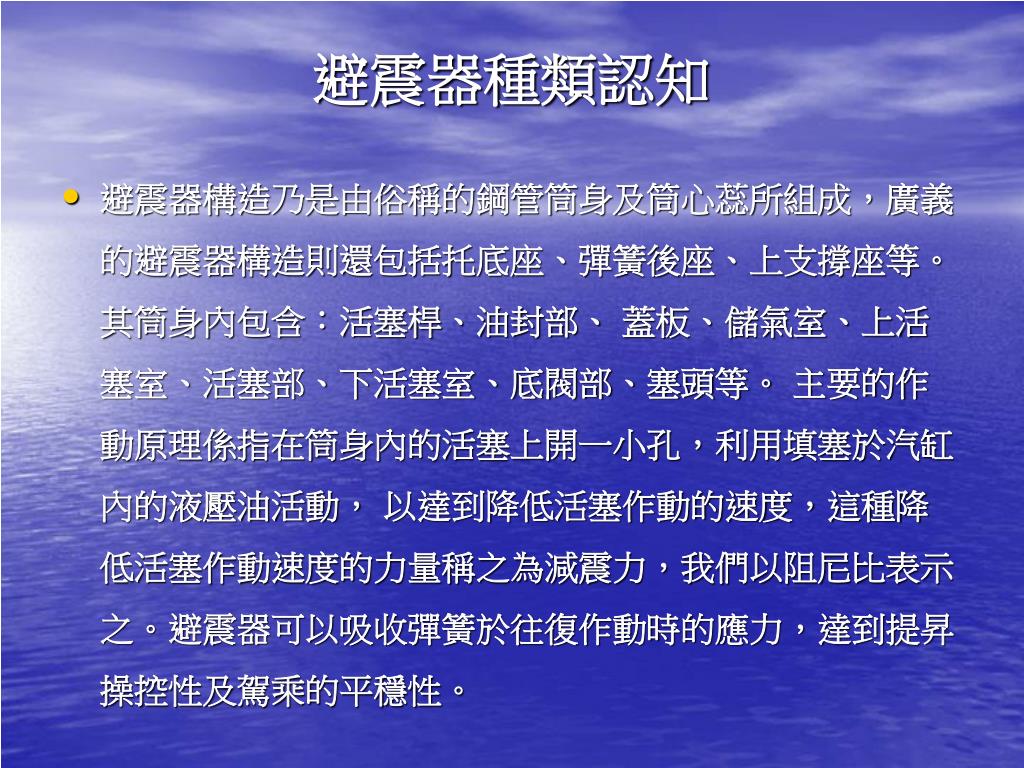 避震器種類認知

• 避震器構造乃是由俗稱的鋼管筒身及筒心蕊所組成，廣義的避震器構造則還包括托底座、彈簧後座、上支撐座等。其筒身內包含：活塞桿、油封部、 蓋板、儲氣室、上活塞室、活塞部、下活塞室、底閥部、塞頭等。 主要的作動原理係指在筒身內的活塞上開一小孔，利用填塞於汽缸內的液壓油活動， 以達到降低活塞作動的速度，這種降低活塞作動速度的力量稱之為減震力，我們以阻尼比表示之。避震器可以吸收彈簧於往復作動時的應力，達到提昇操控性及駕乘的平穩性。